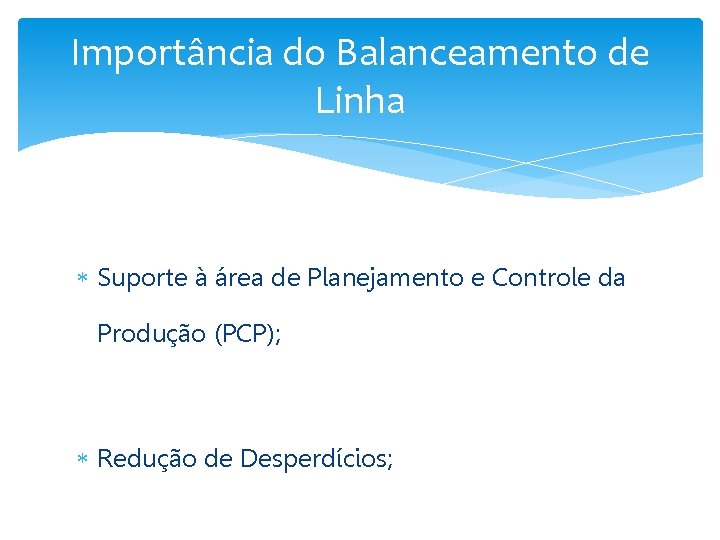 Importância do Balanceamento de Linha

* Suporte à área de Planejamento e Controle da Produção (PCP);

* Redução de Desperdícios;